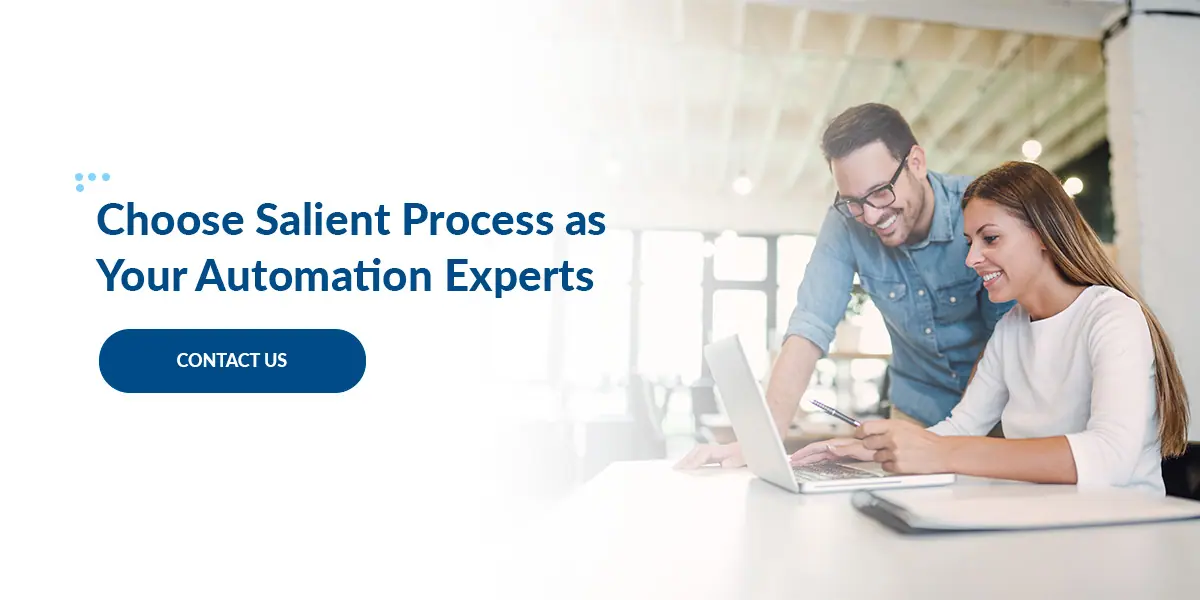 Choose Salient Process as Your Automation Experts

CONTACT US